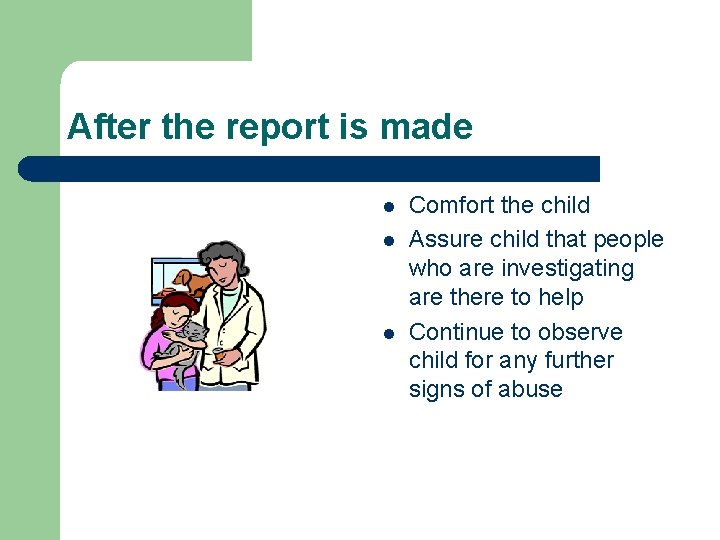 After the report is made

- Comfort the child
- Assure child that people who are investigating are there to help
- Continue to observe child for any further signs of abuse